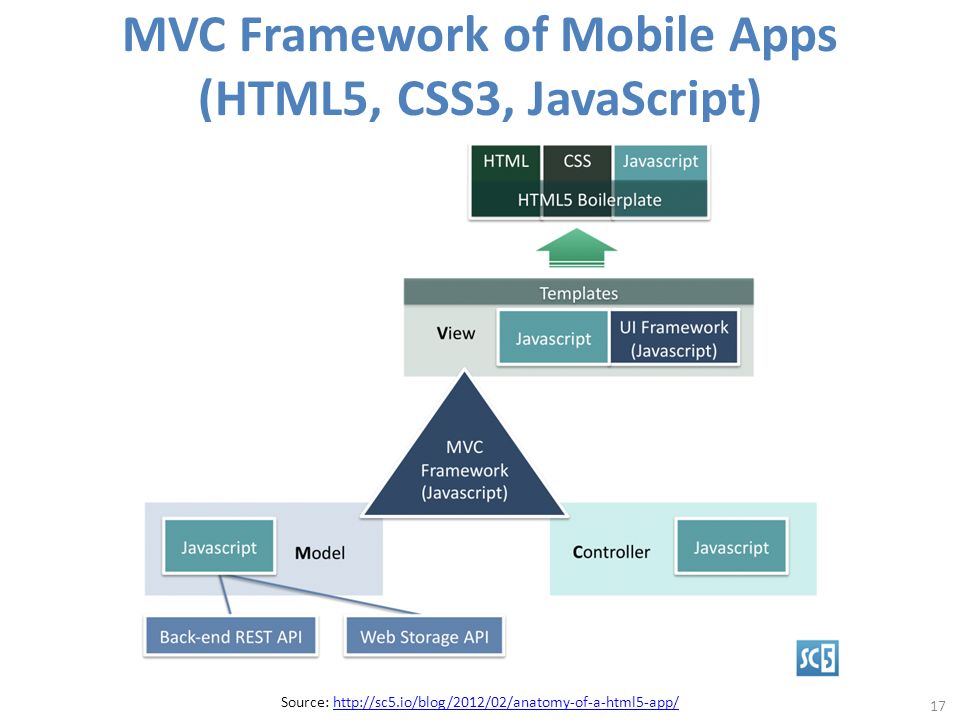 MVC Framework of Mobile Apps (HTML5, CSS3, JavaScript)

HTML

CSS

Javascript

HTML5 Boilerplate

Templates

View

Javascript

UI Framework (Javascript)

MVC Framework (Javascript)

Javascript

Model

Controller

Javascript

Back-end REST API

Web Storage API

SC5

Source: http://sc5.io/blog/2012/02/anatomy-of-a-html5-app/

17